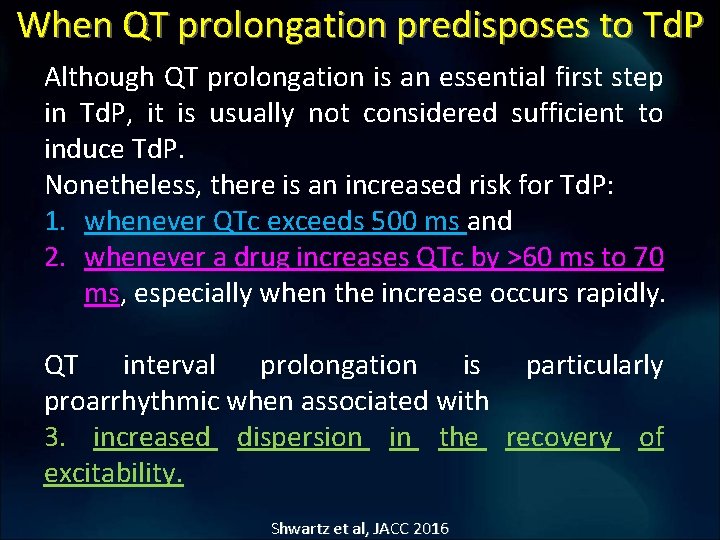 When QT prolongation predisposes to TdP

Although QT prolongation is an essential first step in TdP, it is usually not considered sufficient to induce TdP.
Nonetheless, there is an increased risk for TdP:
1. whenever QTc exceeds 500 ms and
2. whenever a drug increases QTc by >60 ms to 70 ms, especially when the increase occurs rapidly.

QT interval prolongation is particularly proarrhythmic when associated with
3. increased dispersion in the recovery of excitability.

Shwartz et al, JACC 2016